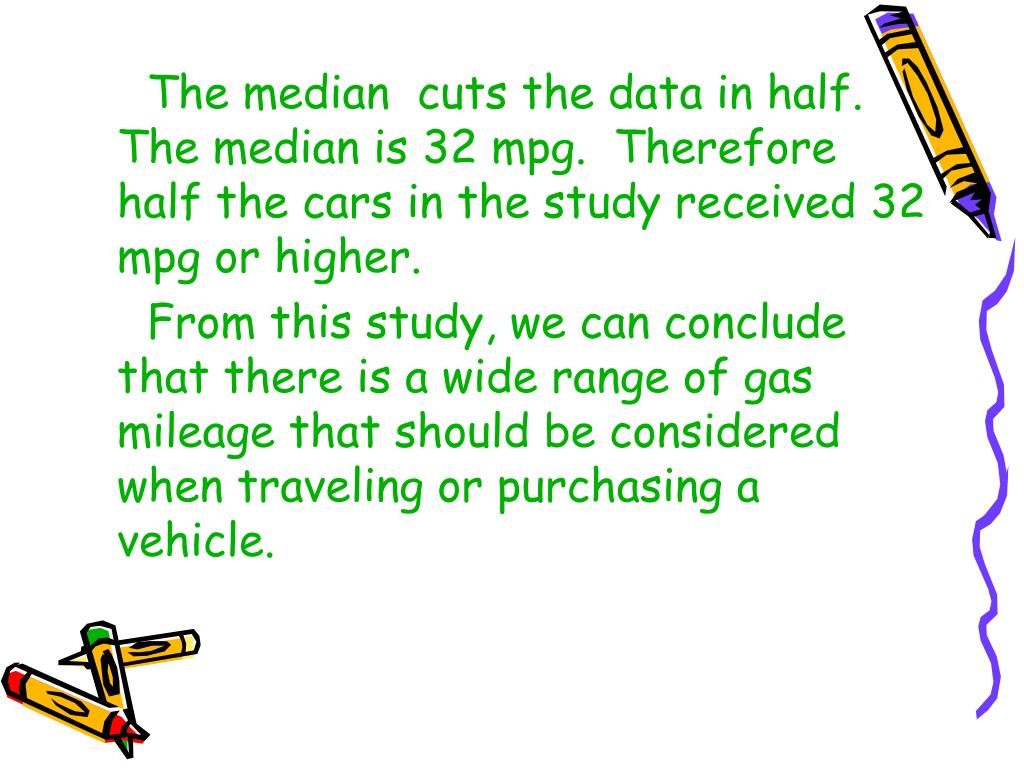 The median cuts the data in half. The median is 32 mpg. Therefore half the cars in the study received 32 mpg or higher.

From this study, we can conclude that there is a wide range of gas mileage that should be considered when traveling or purchasing a vehicle.